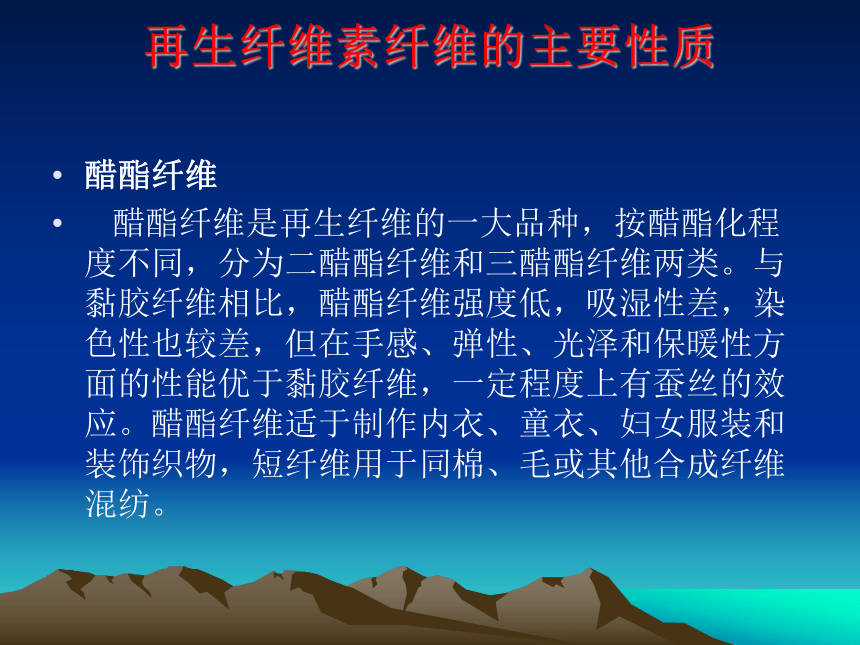 再生纤维素纤维的主要性质

• 醋酯纤维

• 醋酯纤维是再生纤维的一大品种，按醋酯化程度不同，分为二醋酯纤维和三醋酯纤维两类。与黏胶纤维相比，醋酯纤维强度低，吸湿性差，染色性也较差，但在手感、弹性、光泽和保暖性方面的性能优于黏胶纤维，一定程度上有蚕丝的效应。醋酯纤维适于制作内衣、童衣、妇女服装和装饰织物，短纤维用于同棉、毛或其他合成纤维混纺。